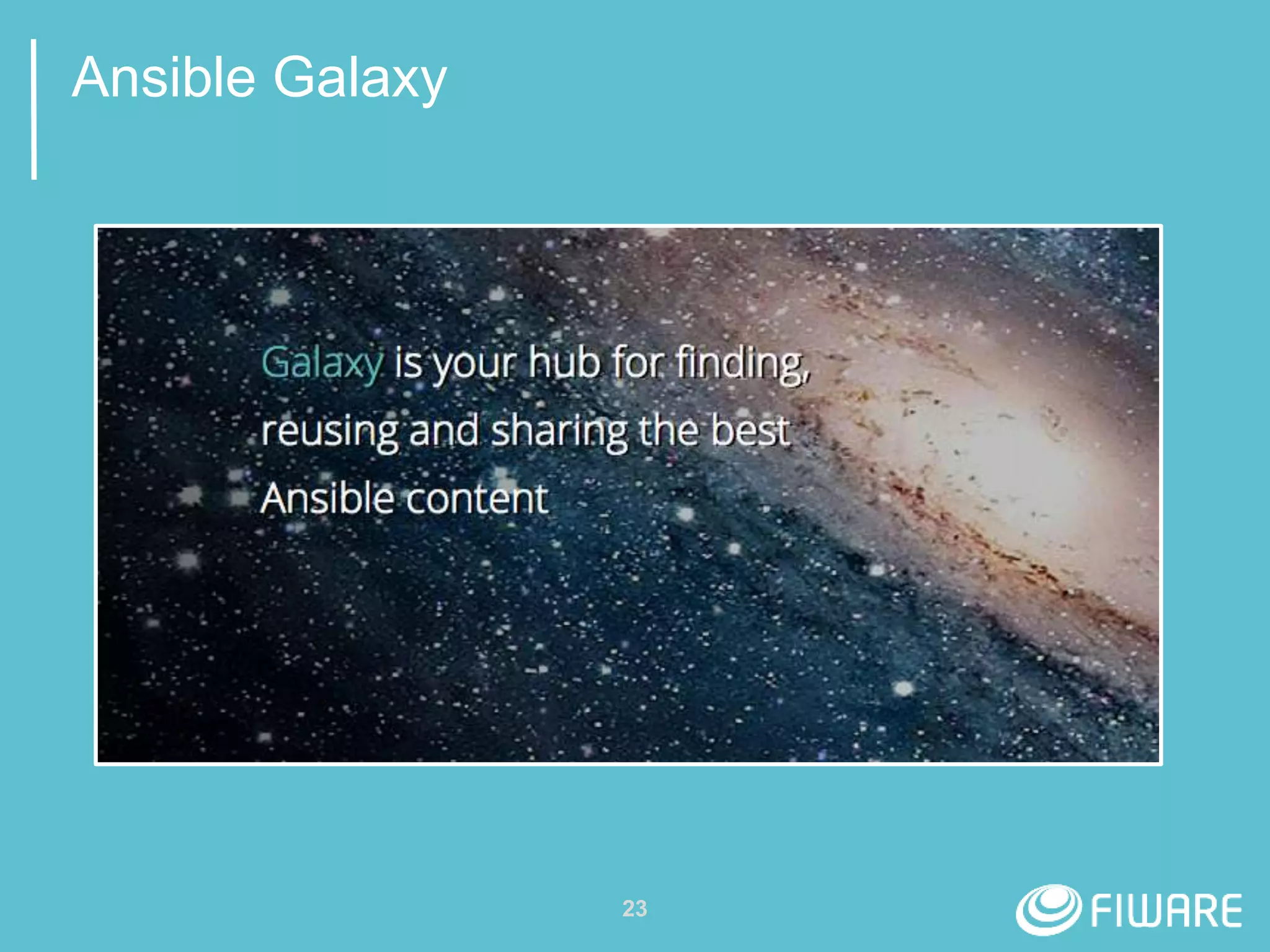 Ansible Galaxy

Galaxy is your hub for finding, reusing and sharing the best Ansible content

23

FIWARE